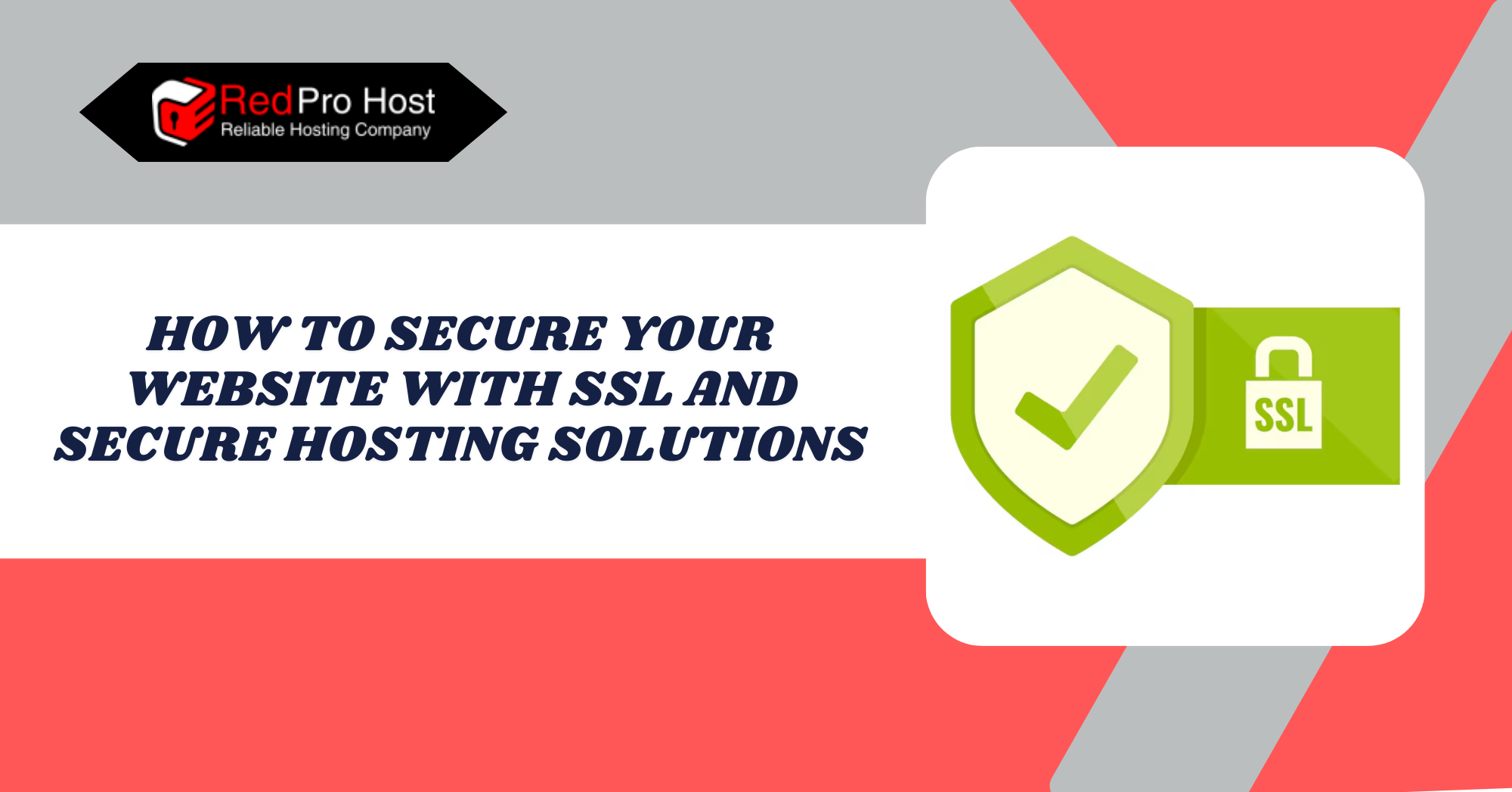 RedPro Host
Reliable Hosting Company

HOW TO SECURE YOUR WEBSITE WITH SSL AND SECURE HOSTING SOLUTIONS

SSL